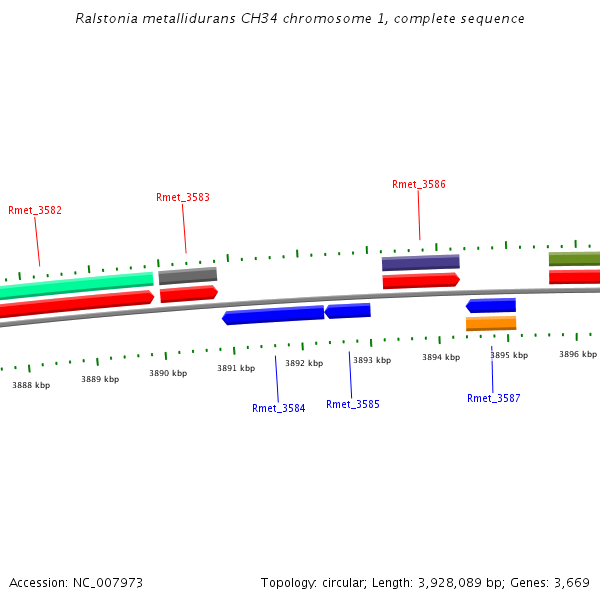 Ralstonia metallidurans CH34 chromosome 1, complete sequence

Rmet_3582

Rmet_3583

Rmet_3586

3888 kbp

3889 kbp

3890 kbp

3891 kbp

3892 kbp

3893 kbp

3894 kbp

3895 kbp

3896 kbp

Rmet_3584

Rmet_3585

Rmet_3587

Accession: NC_007973

Topology: circular; Length: 3,928,089 bp; Genes: 3,669